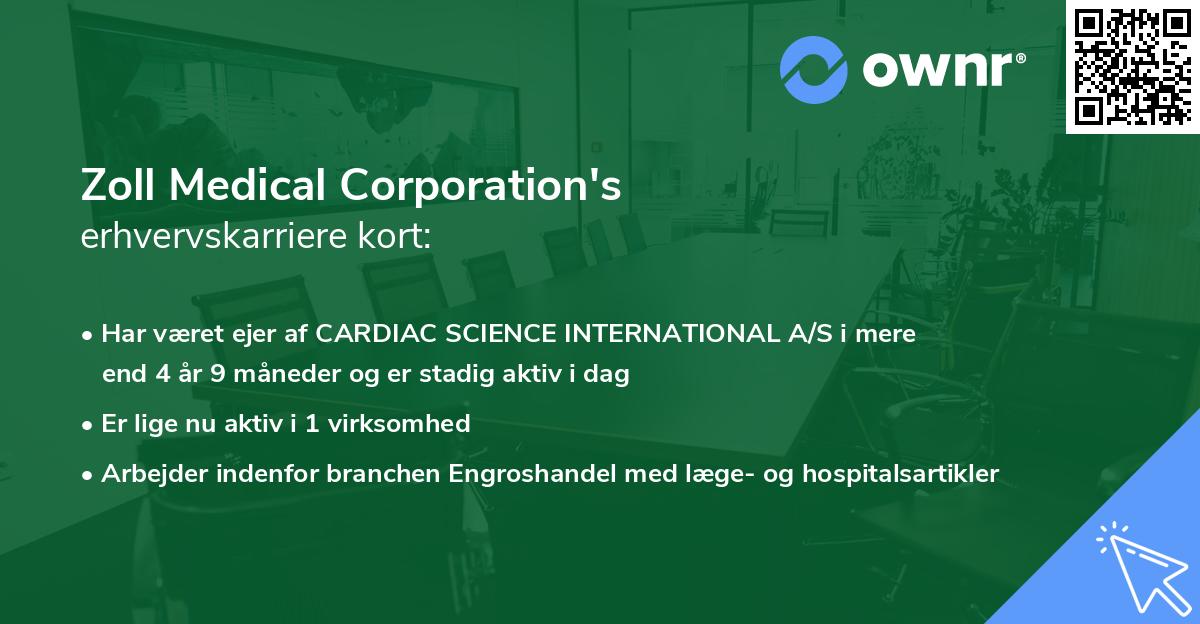 ownr®

Zoll Medical Corporation's
erhvervskarriere kort:

• Har været ejer af CARDIAC SCIENCE INTERNATIONAL A/S i mere end 4 år 9 måneder og er stadig aktiv i dag
• Er lige nu aktiv i 1 virksomhed
• Arbejder indenfor branchen Engroshandel med læge- og hospitalsartikler